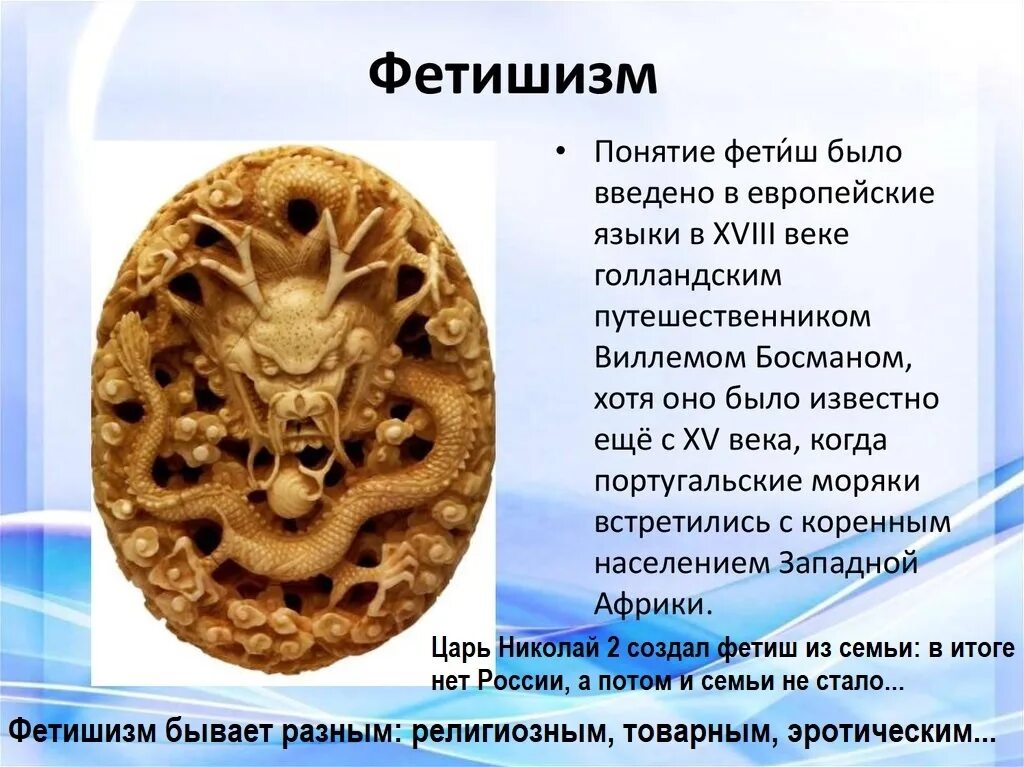 Фетишизм

• Понятие фети́ш было введено в европейские языки в XVIII веке голландским путешественником Виллемом Босманом, хотя оно было известно ещё с XV века, когда португальские моряки встретились с коренным населением Западной Африки.

Царь Николай 2 создал фетиш из семьи: в итоге нет России, а потом и семьи не стало...

Фетишизм бывает разным: религиозным, товарным, эротическим...